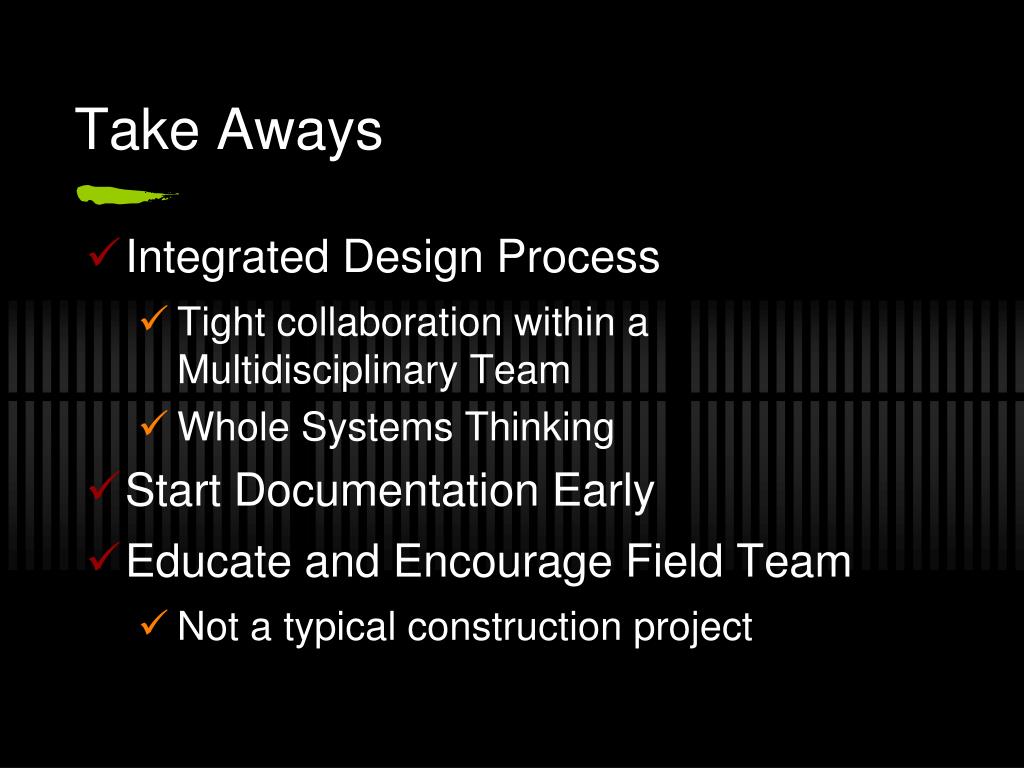 Take Aways

✓ Integrated Design Process

✓ Tight collaboration within a Multidisciplinary Team

✓ Whole Systems Thinking

✓ Start Documentation Early

✓ Educate and Encourage Field Team

✓ Not a typical construction project